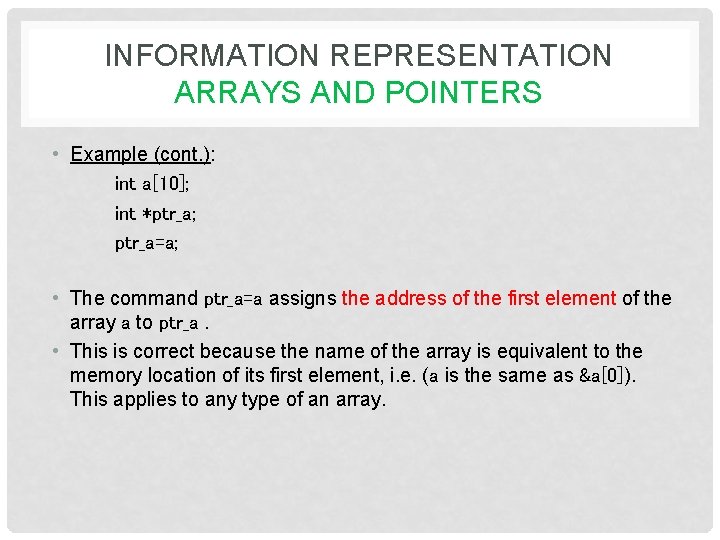 INFORMATION REPRESENTATION
ARRAYS AND POINTERS

• Example (cont.):

int a[10];

int *ptr_a;

ptr_a=a;

• The command ptr_a=a assigns the address of the first element of the array a to ptr_a .

• This is correct because the name of the array is equivalent to the memory location of its first element, i.e. (a is the same as &a[0]). This applies to any type of an array.